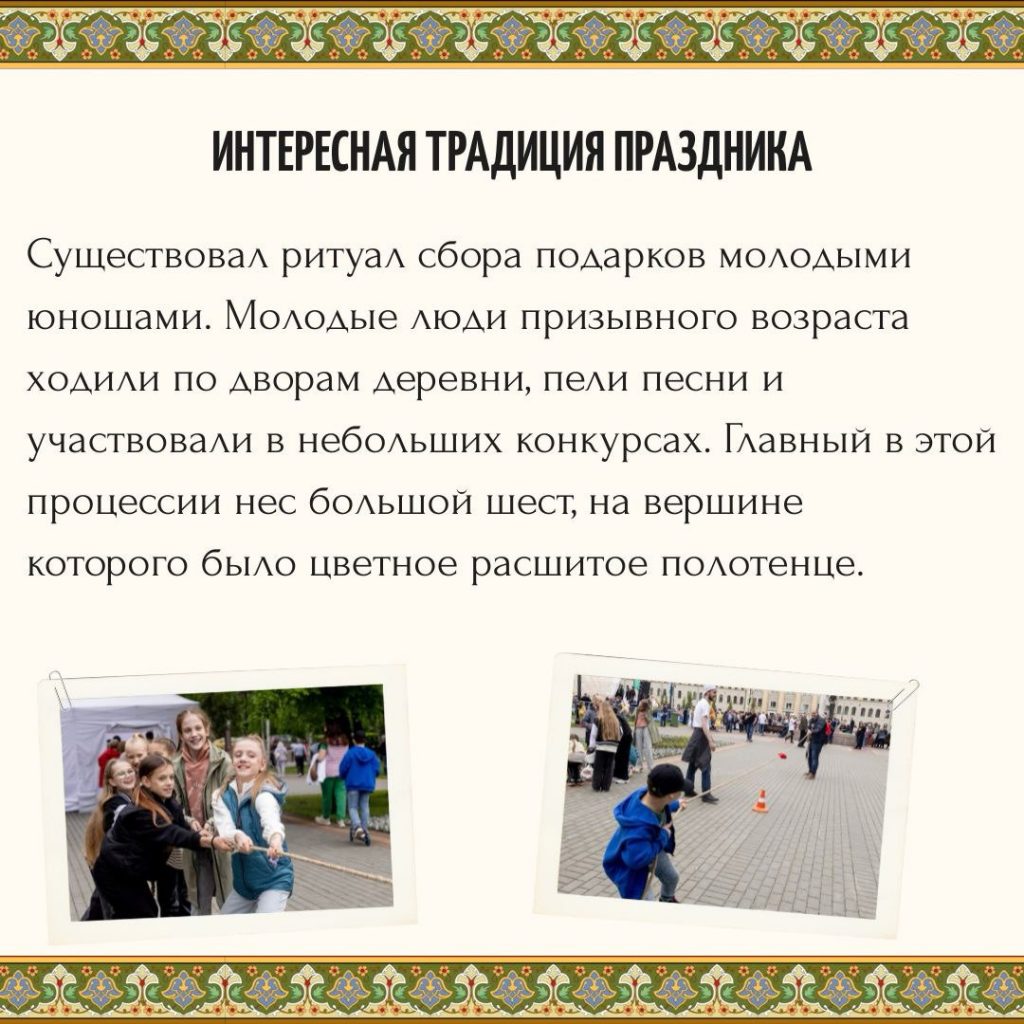 ИНТЕРЕСНАЯ ТРАДИЦИЯ ПРАЗДНИКА

Существовал ритуал сбора подарков молодыми юношами. Молодые люди призывного возраста ходили по дворам деревни, пели песни и участвовали в небольших конкурсах. Главный в этой процессии нес большой шест, на вершине которого было цветное расшитое полотенце.